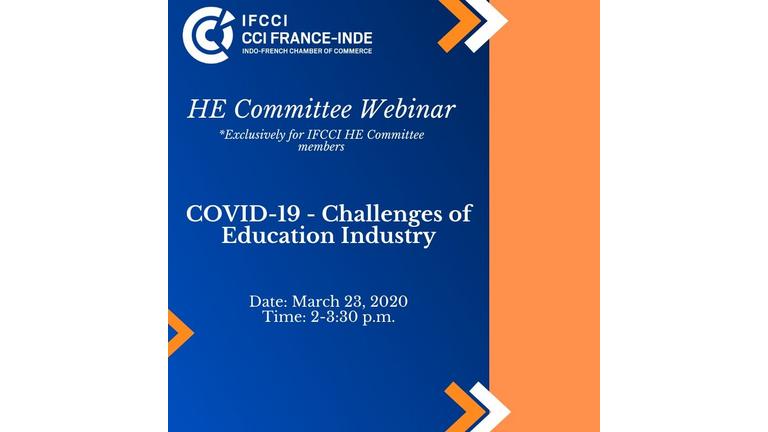 IFCCI
CCI FRANCE-INDE
INDO-FRENCH CHAMBER OF COMMERCE

HE Committee Webinar

*Exclusively for IFCCI HE Committee members

COVID-19 - Challenges of Education Industry

Date: March 23, 2020
Time: 2-3:30 p.m.